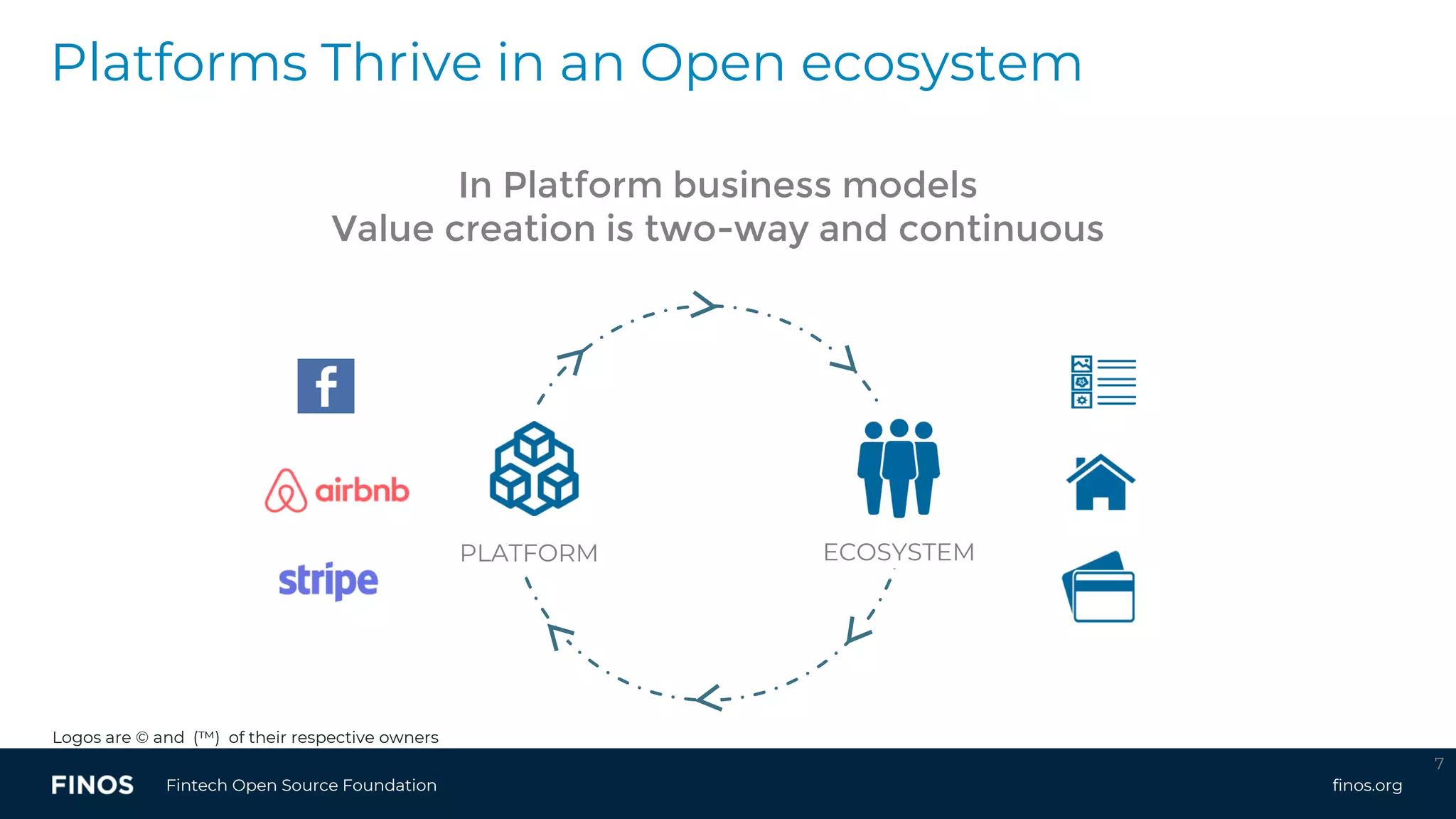 Platforms Thrive in an Open ecosystem

In Platform business models
Value creation is two-way and continuous

f

airbnb

stripe

PLATFORM

ECOSYSTEM

Logos are © and (™) of their respective owners

FINOS Fintech Open Source Foundation

finos.org

7